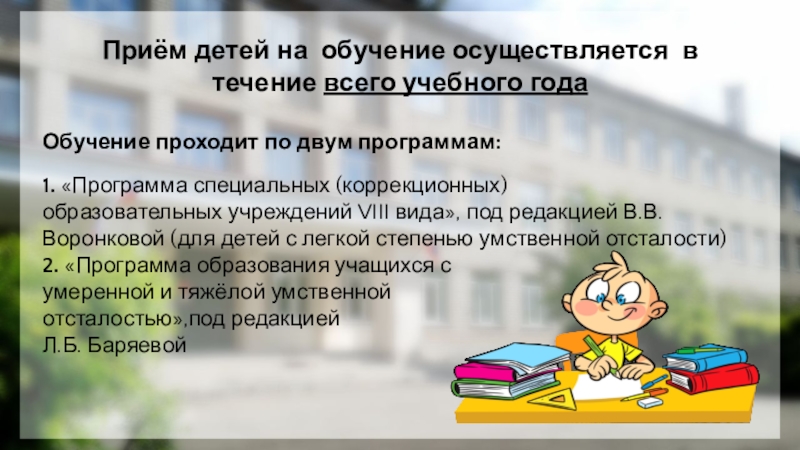 Приём детей на обучение осуществляется в течение всего учебного года

Обучение проходит по двум программам:

1. «Программа специальных (коррекционных) образовательных учреждений VIII вида», под редакцией В.В. Воронковой (для детей с легкой степенью умственной отсталости)
2. «Программа образования учащихся с умеренной и тяжёлой умственной отсталостью»,под редакцией Л.Б. Баряевой